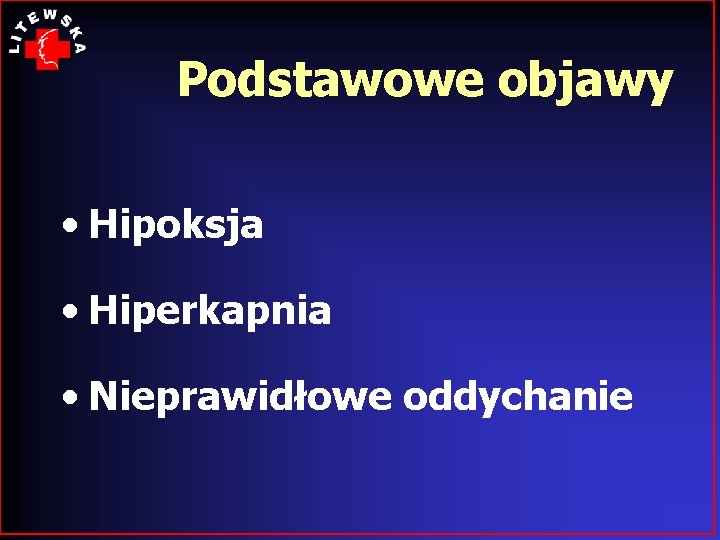 LITEWSKA

Podstawowe objawy

• Hipoksja

• Hiperkapnia

• Nieprawidłowe oddychanie